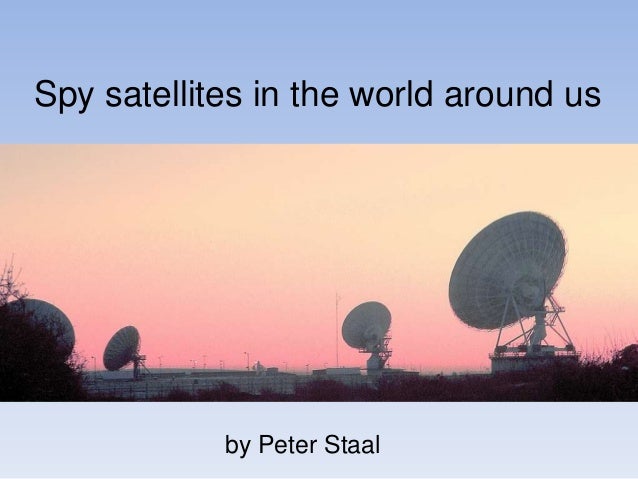 Spy satellites in the world around us

by Peter Staal